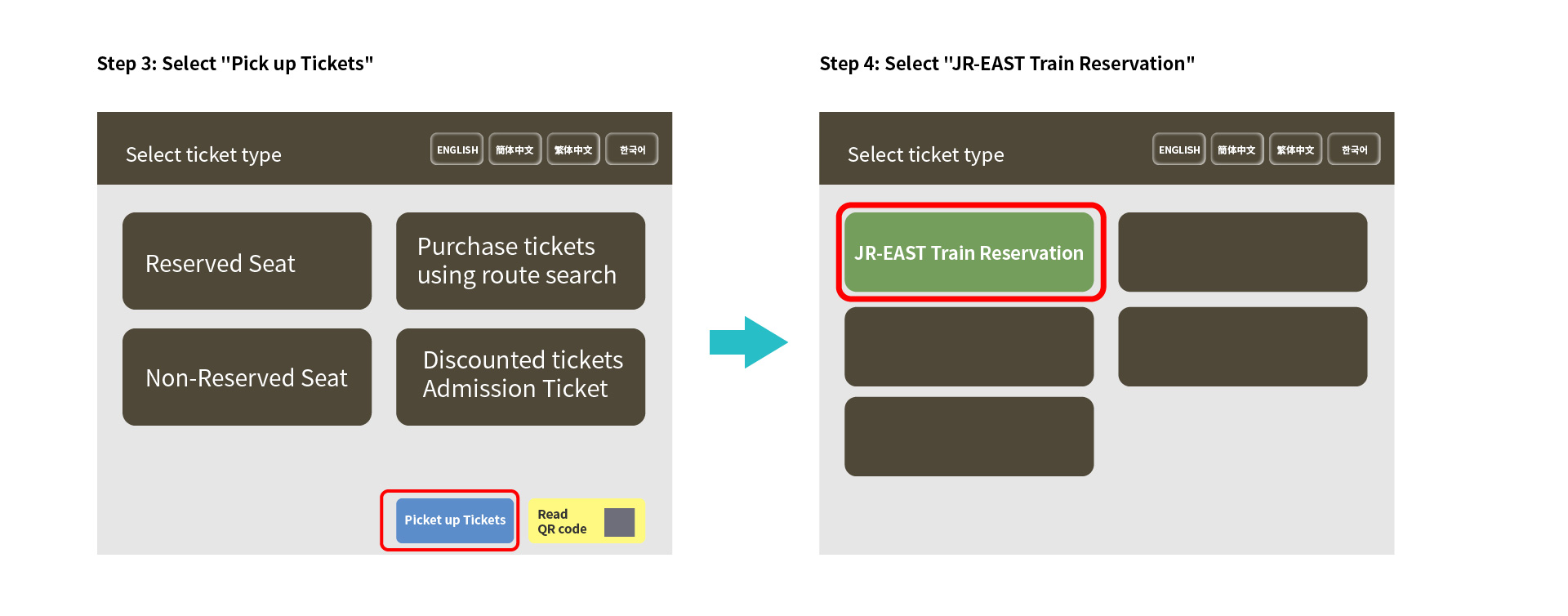 Step 3: Select "Pick up Tickets"

Select ticket type

ENGLISH 簡体中文 繁体中文 한국어

Reserved Seat

Purchase tickets using route search

Non-Reserved Seat

Discounted tickets Admission Ticket

Picket up Tickets

Read QR code

Step 4: Select "JR-EAST Train Reservation"

Select ticket type

ENGLISH 簡体中文 繁体中文 한국어

JR-EAST Train Reservation